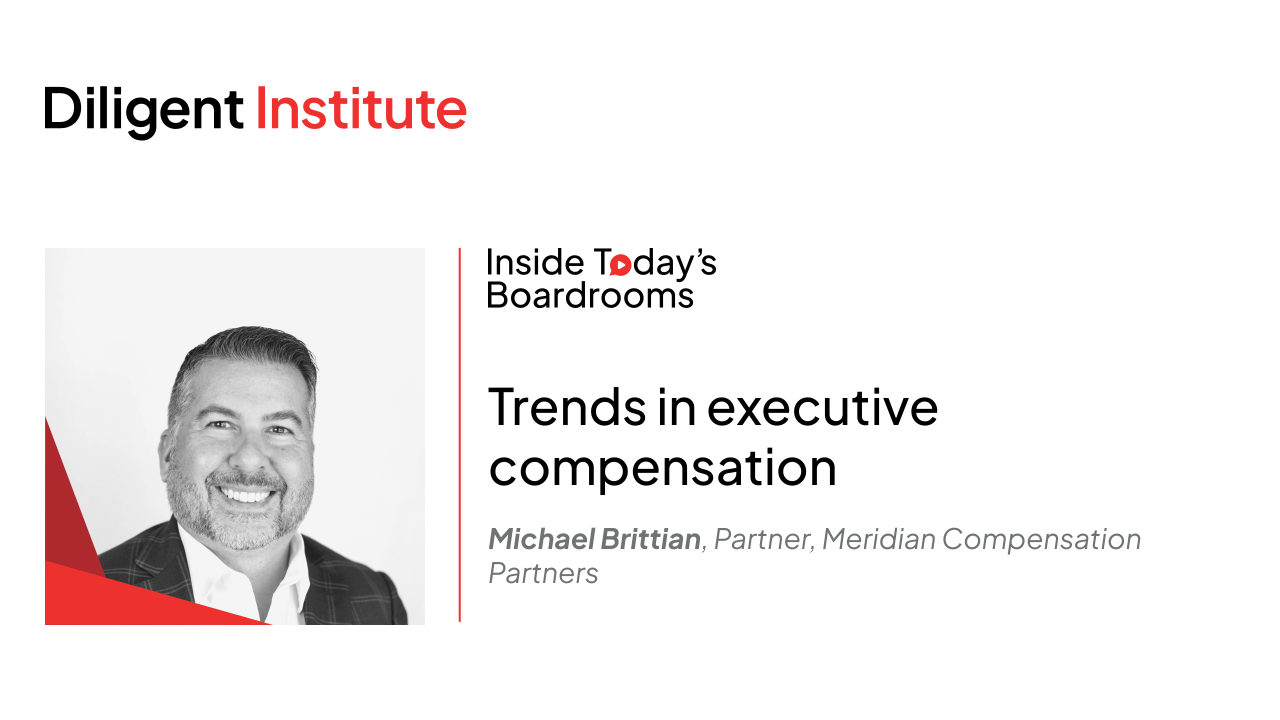 Diligent Institute

Inside Today's Boardrooms

Trends in executive compensation

Michael Brittian, Partner, Meridian Compensation Partners